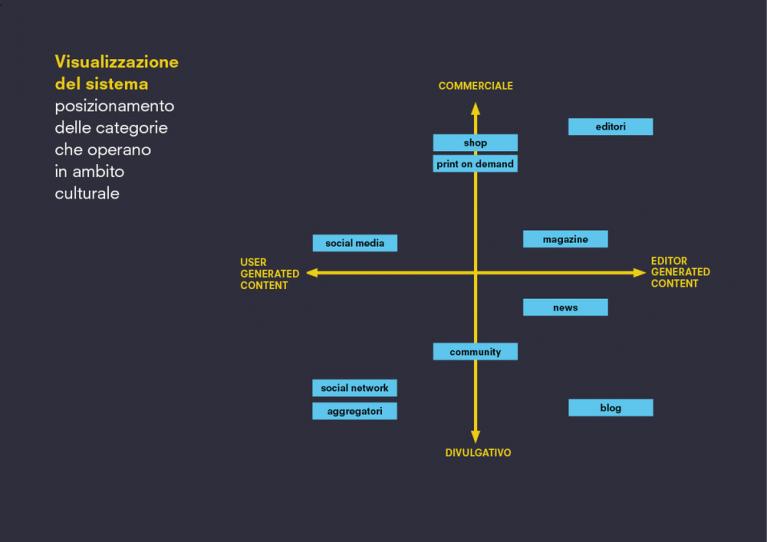 Visualizzazione del sistema
posizionamento delle categorie che operano in ambito culturale

COMMERCIALE

editori

shop

print on demand

social media

magazine

USER GENERATED CONTENT

EDITOR GENERATED CONTENT

news

community

social network

aggregatori

blog

DIVULGATIVO